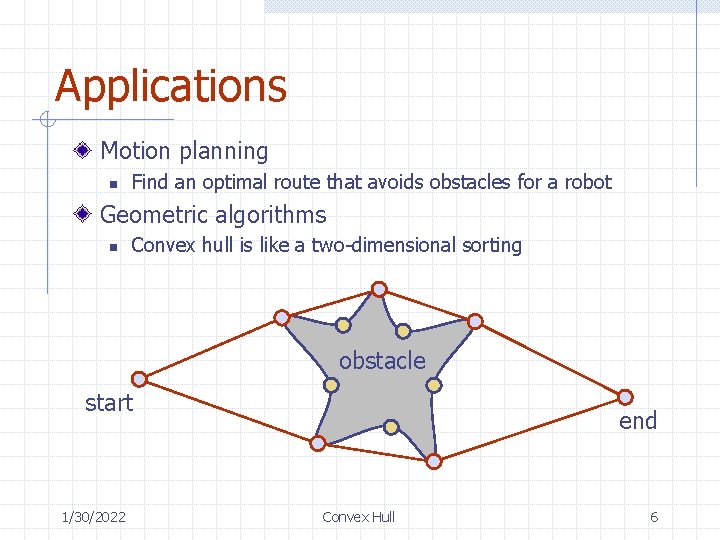 Applications

Motion planning

Find an optimal route that avoids obstacles for a robot

Geometric algorithms

Convex hull is like a two-dimensional sorting

obstacle

start

end

1/30/2022

Convex Hull

6